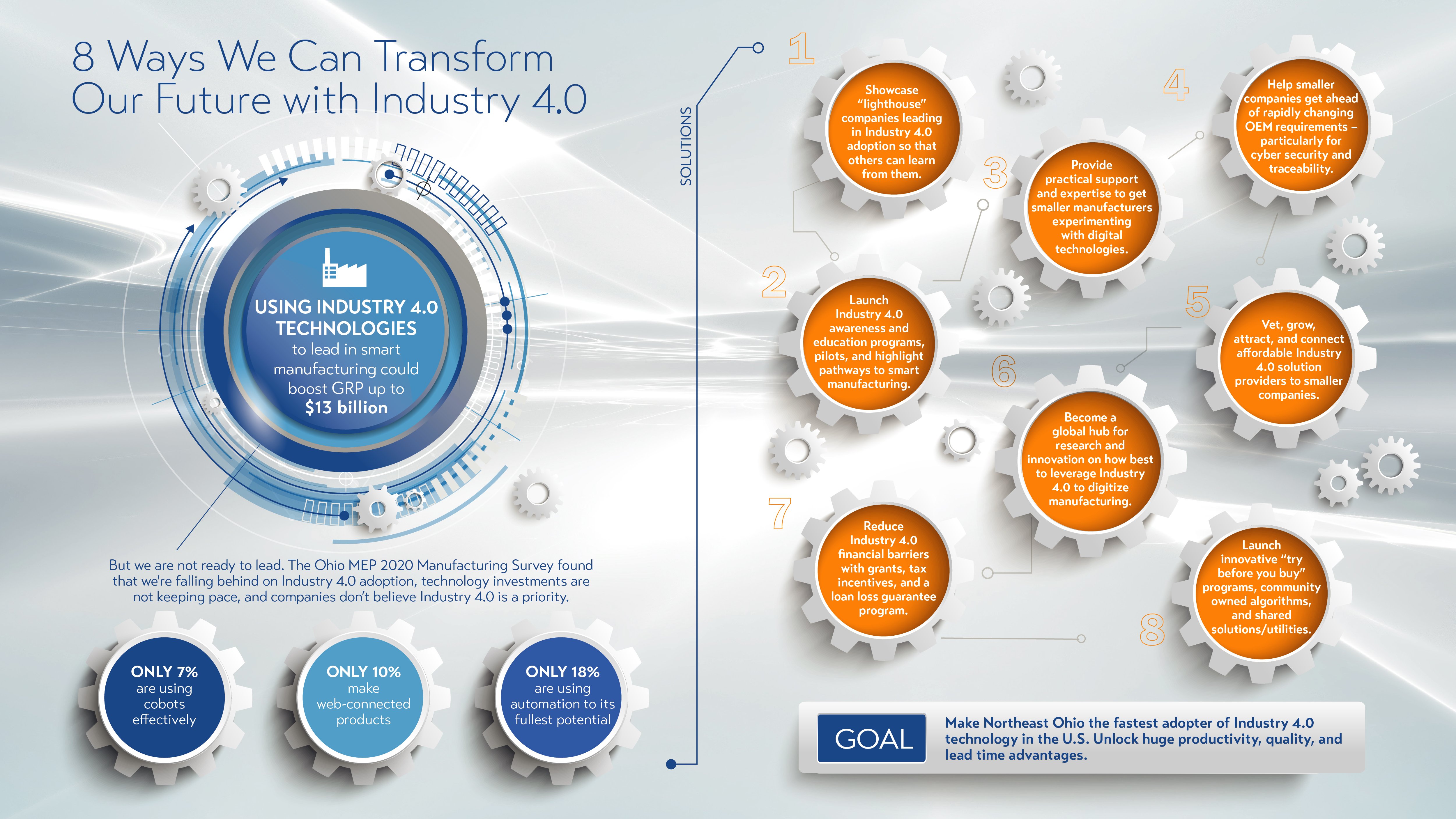 8 Ways We Can Transform Our Future with Industry 4.0

USING INDUSTRY 4.0 TECHNOLOGIES to lead in smart manufacturing could boost GRP up to $13 billion

But we are not ready to lead. The Ohio MEP 2020 Manufacturing Survey found that we're falling behind on Industry 4.0 adoption, technology investments are not keeping pace, and companies don't believe Industry 4.0 is a priority.

ONLY 7% are using cobots effectively

ONLY 10% make web-connected products

ONLY 18% are using automation to its fullest potential

SOLUTIONS

1
Showcase "lighthouse" companies leading in Industry 4.0 adoption so that others can learn from them.

2
Launch Industry 4.0 awareness and education programs, pilots, and highlight pathways to smart manufacturing.

3
Provide practical support and expertise to get smaller manufacturers experimenting with digital technologies.

4
Help smaller companies get ahead of rapidly changing OEM requirements – particularly for cyber security and traceability.

5
Vet, grow, attract, and connect affordable Industry 4.0 solution providers to smaller companies.

6
Become a global hub for research and innovation on how best to leverage Industry 4.0 to digitize manufacturing.

7
Reduce Industry 4.0 financial barriers with grants, tax incentives, and a loan loss guarantee program.

8
Launch innovative "try before you buy" programs, community owned algorithms, and shared solutions/utilities.

GOAL
Make Northeast Ohio the fastest adopter of Industry 4.0 technology in the U.S. Unlock huge productivity, quality, and lead time advantages.